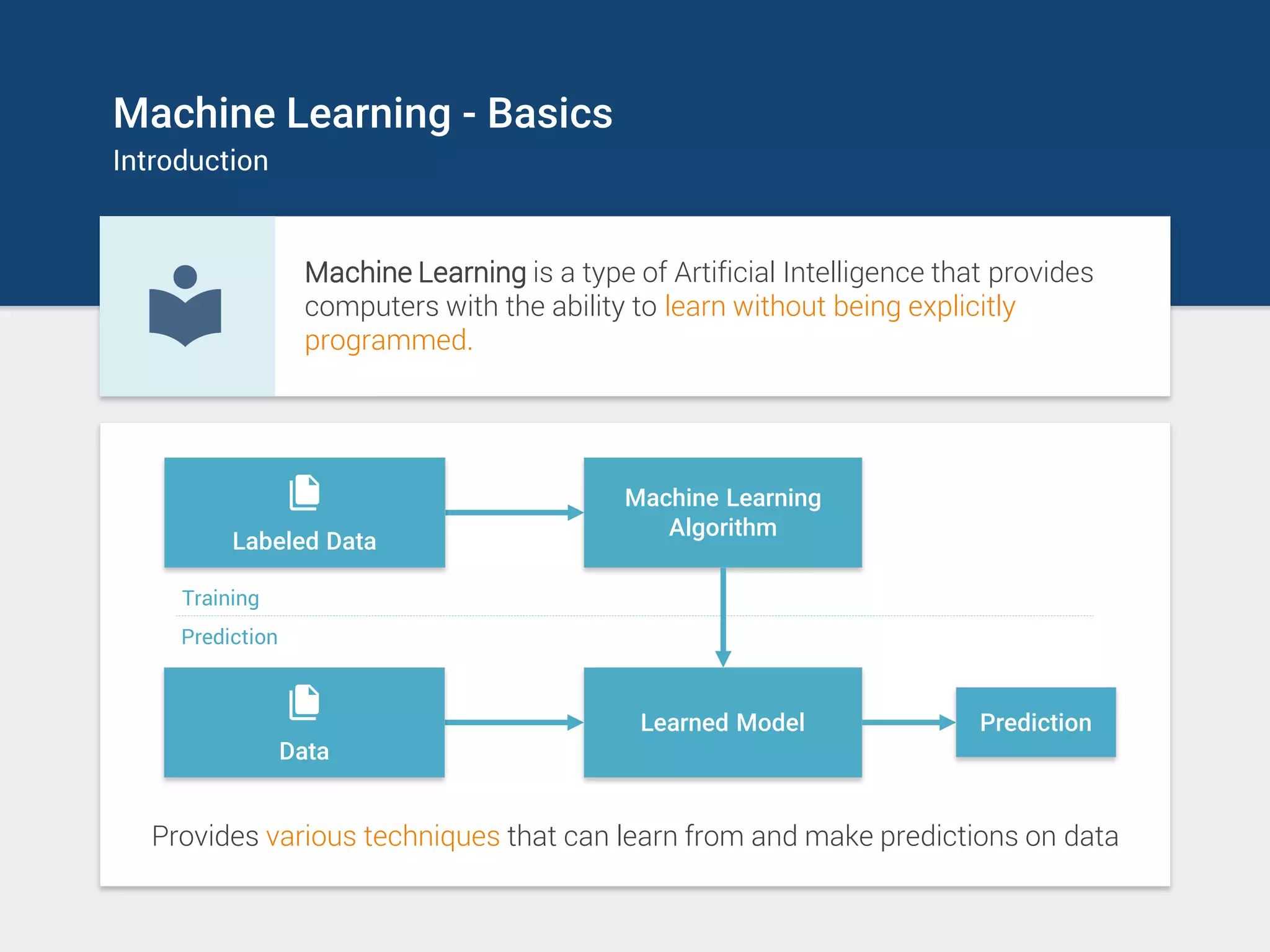 Machine Learning - Basics
Introduction

Machine Learning is a type of Artificial Intelligence that provides computers with the ability to learn without being explicitly programmed.

Labeled Data

Machine Learning Algorithm

Training

Prediction

Data

Learned Model

Prediction

Provides various techniques that can learn from and make predictions on data